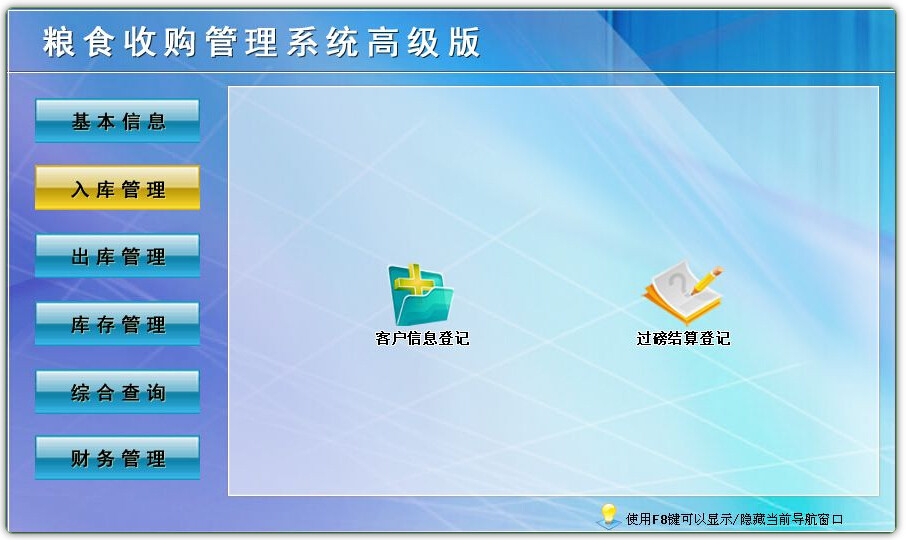 粮食收购管理系统高级版

基本信息

入库管理

出库管理

库存管理

综合查询

财务管理

客户信息登记

过磅结算登记

使用F8键可以显示/隐藏当前导航窗口